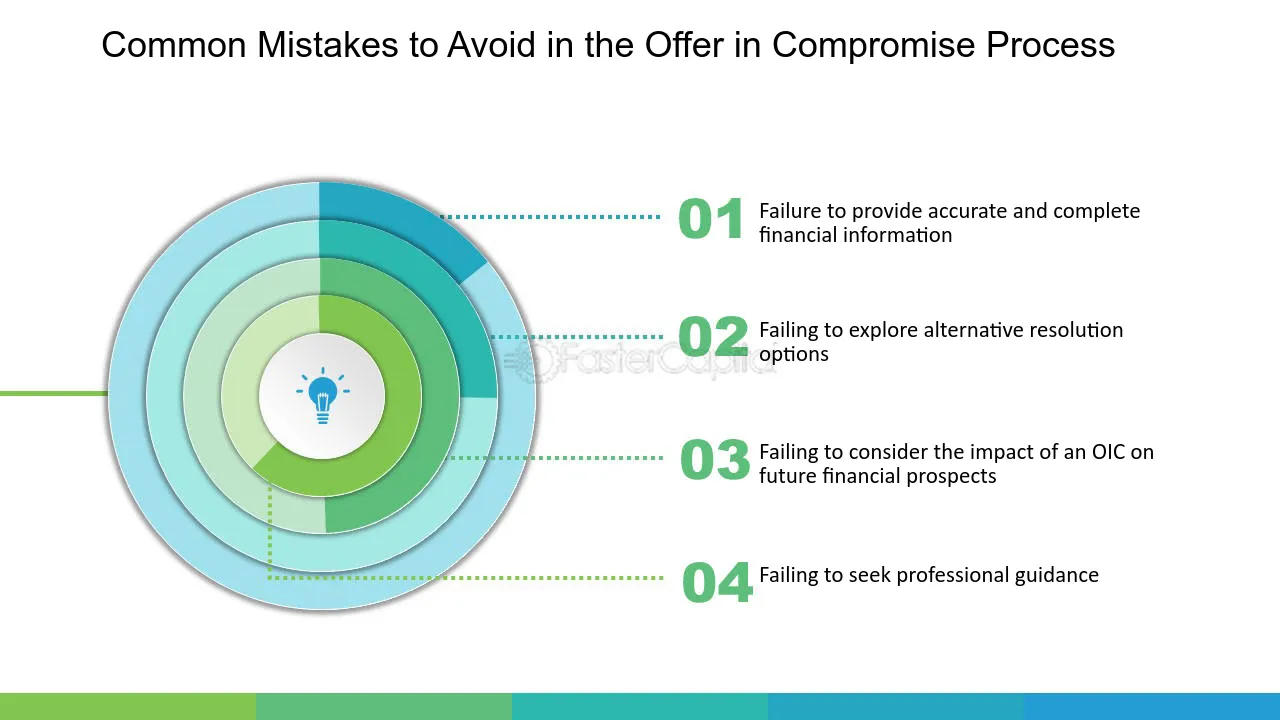 Common Mistakes to Avoid in the Offer in Compromise Process

01 Failure to provide accurate and complete financial information

02 Failing to explore alternative resolution options

03 Failing to consider the impact of an OIC on future financial prospects

04 Failing to seek professional guidance

FasterCapital